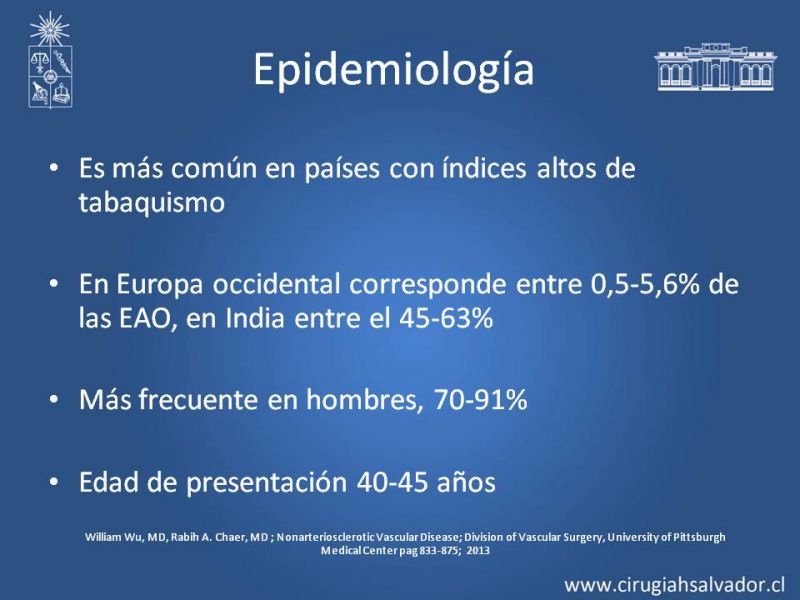 Epidemiología

• Es más común en países con índices altos de tabaquismo

• En Europa occidental corresponde entre 0,5-5,6% de las EAO, en India entre el 45-63%

• Más frecuente en hombres, 70-91%

• Edad de presentación 40-45 años

William Wu, MD, Rabih A. Chaer, MD ; Nonarteriosclerotic Vascular Disease; Division of Vascular Surgery, University of Pittsburgh Medical Center pag 833-875; 2013

www.cirugiahsalvador.cl